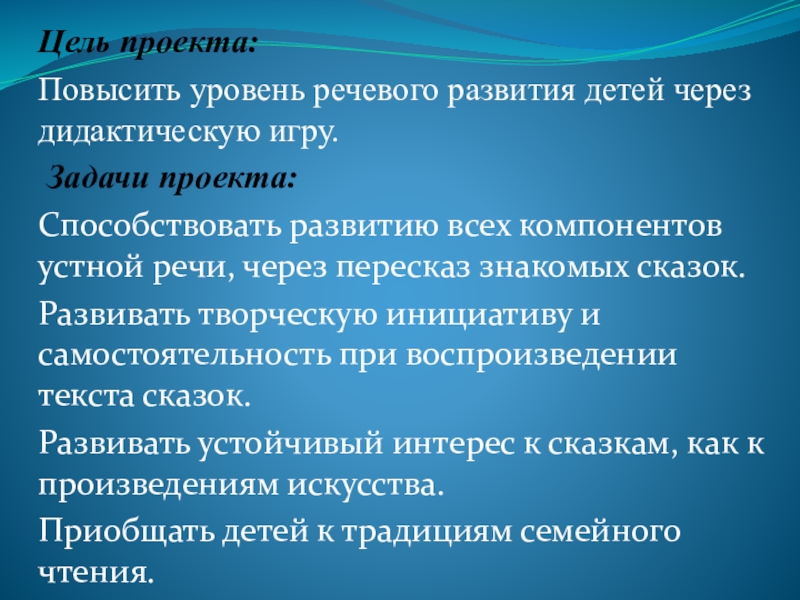 Цель проекта:

Повысить уровень речевого развития детей через дидактическую игру.

Задачи проекта:

Способствовать развитию всех компонентов устной речи, через пересказ знакомых сказок.

Развивать творческую инициативу и самостоятельность при воспроизведении текста сказок.

Развивать устойчивый интерес к сказкам, как к произведениям искусства.

Приобщать детей к традициям семейного чтения.